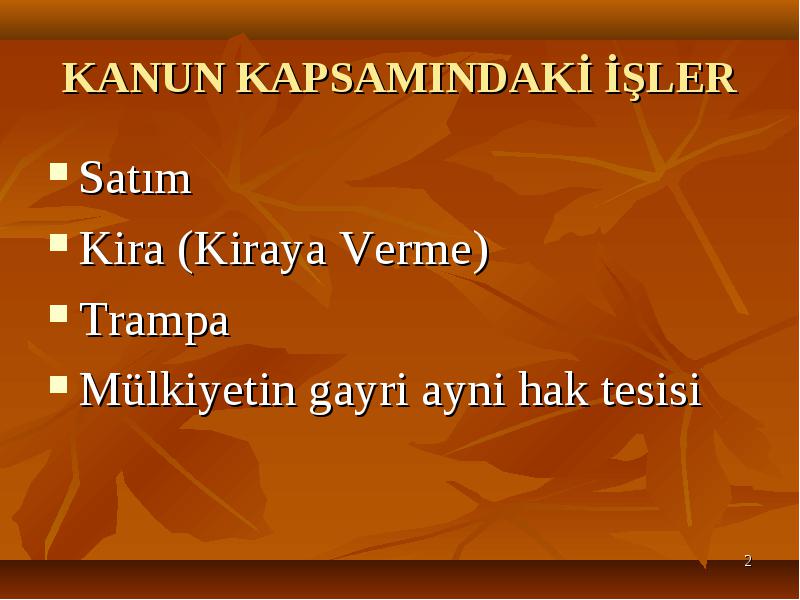 KANUN KAPSAMINDAKİ İŞLER

- Satım
- Kira (Kiraya Verme)
- Trampa
- Mülkiyetin gayri ayni hak tesisi

2